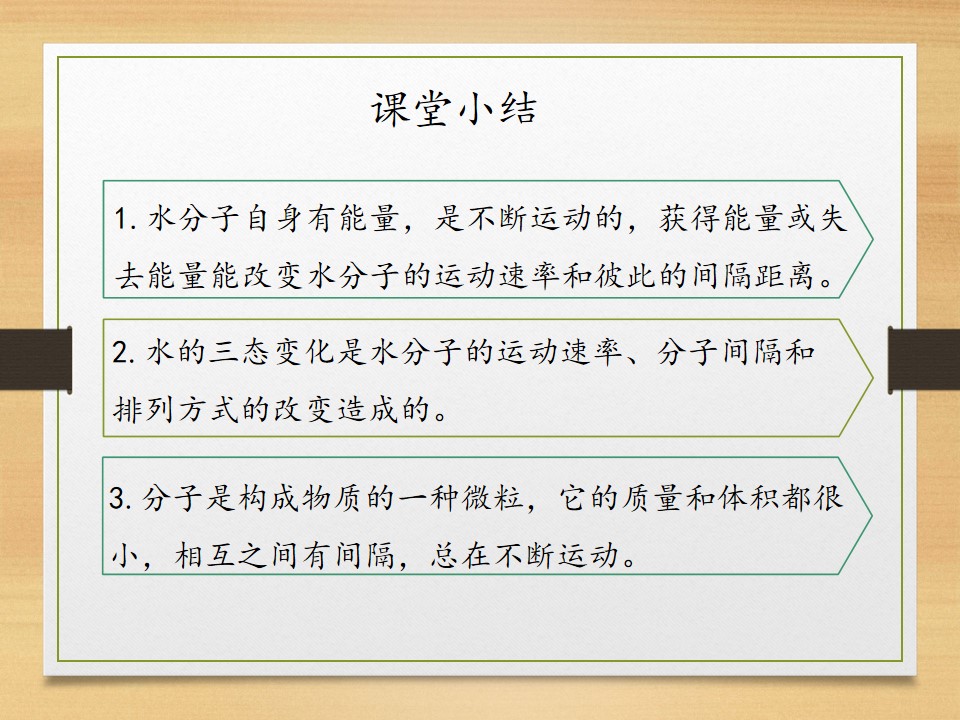 课堂小结

1.水分子自身有能量，是不断运动的，获得能量或失去能量能改变水分子的运动速率和彼此的间隔距离。

2.水的三态变化是水分子的运动速率、分子间隔和排列方式的改变造成的。

3.分子是构成物质的一种微粒，它的质量和体积都很小，相互之间有间隔，总在不断运动。